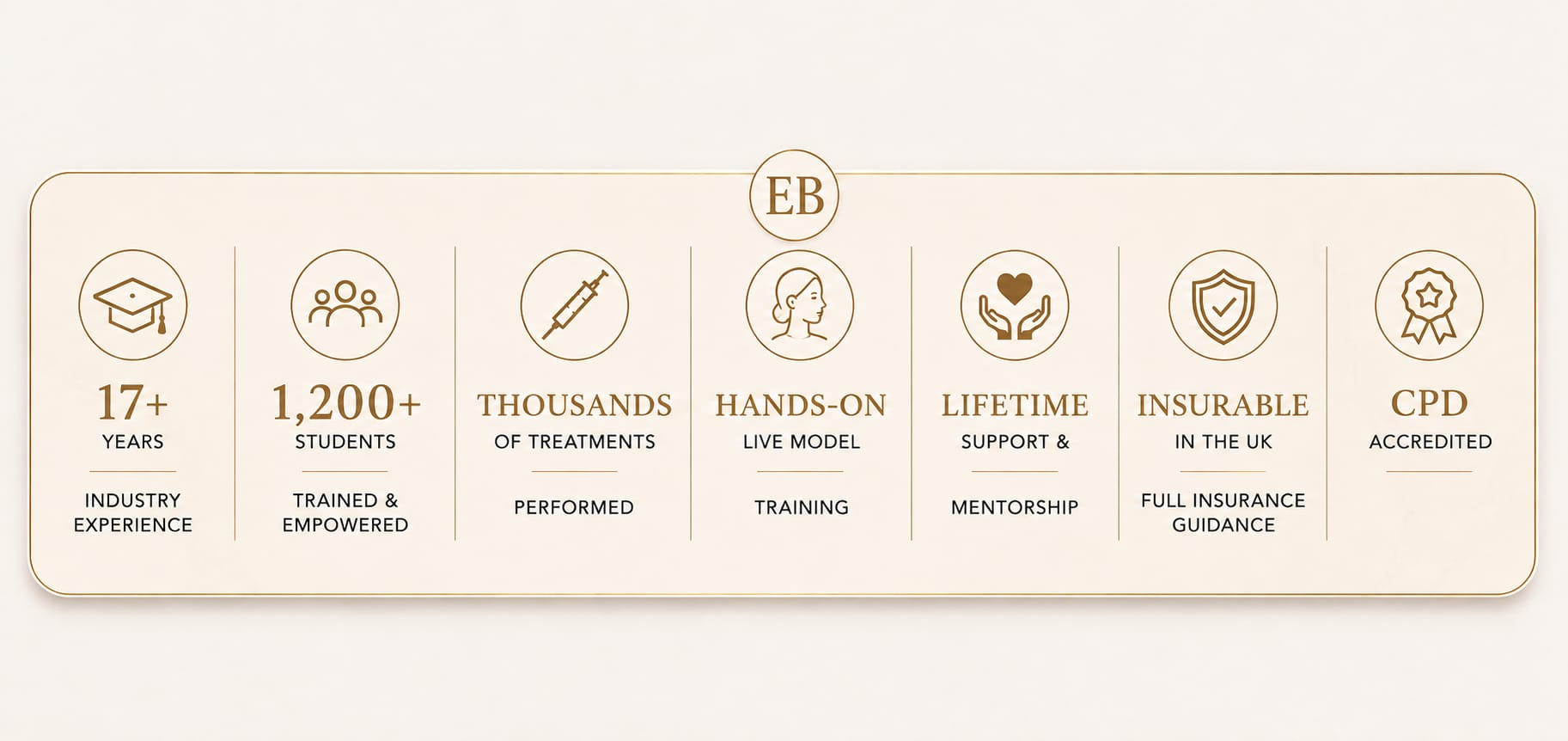 EB

17+
YEARS

INDUSTRY EXPERIENCE

1,200+
STUDENTS

TRAINED & EMPOWERED

THOUSANDS
OF TREATMENTS

PERFORMED

HANDS-ON
LIVE MODEL

TRAINING

LIFETIME
SUPPORT &

MENTORSHIP

INSURABLE
IN THE UK

FULL INSURANCE GUIDANCE

CPD
ACCREDITED